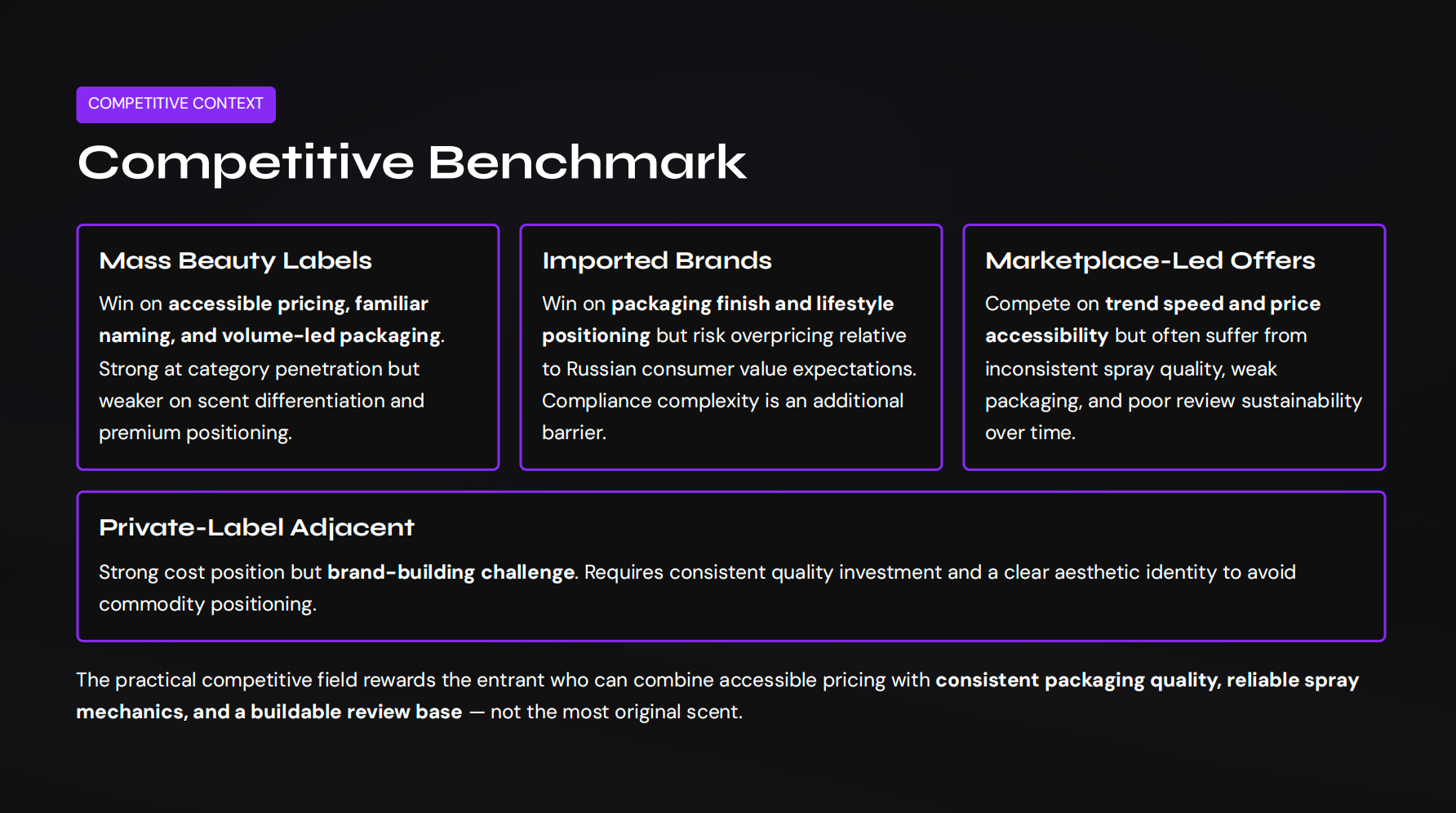 COMPETITIVE CONTEXT

Competitive Benchmark

Mass Beauty Labels

Win on accessible pricing, familiar naming, and volume-led packaging. Strong at category penetration but weaker on scent differentiation and premium positioning.

Imported Brands

Win on packaging finish and lifestyle positioning but risk overpricing relative to Russian consumer value expectations. Compliance complexity is an additional barrier.

Marketplace-Led Offers

Compete on trend speed and price accessibility but often suffer from inconsistent spray quality, weak packaging, and poor review sustainability over time.

Private-Label Adjacent

Strong cost position but brand-building challenge. Requires consistent quality investment and a clear aesthetic identity to avoid commodity positioning.

The practical competitive field rewards the entrant who can combine accessible pricing with consistent packaging quality, reliable spray mechanics, and a buildable review base — not the most original scent.